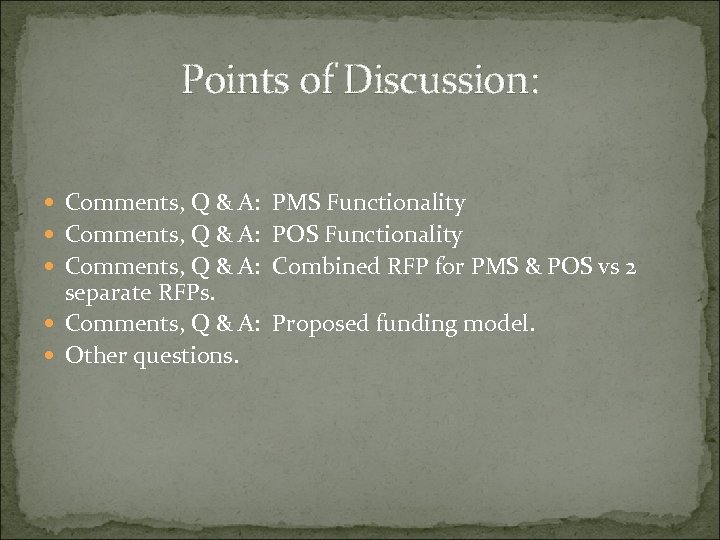 Points of Discussion:

- Comments, Q & A: PMS Functionality
- Comments, Q & A: POS Functionality
- Comments, Q & A: Combined RFP for PMS & POS vs 2 separate RFPs.
- Comments, Q & A: Proposed funding model.
- Other questions.